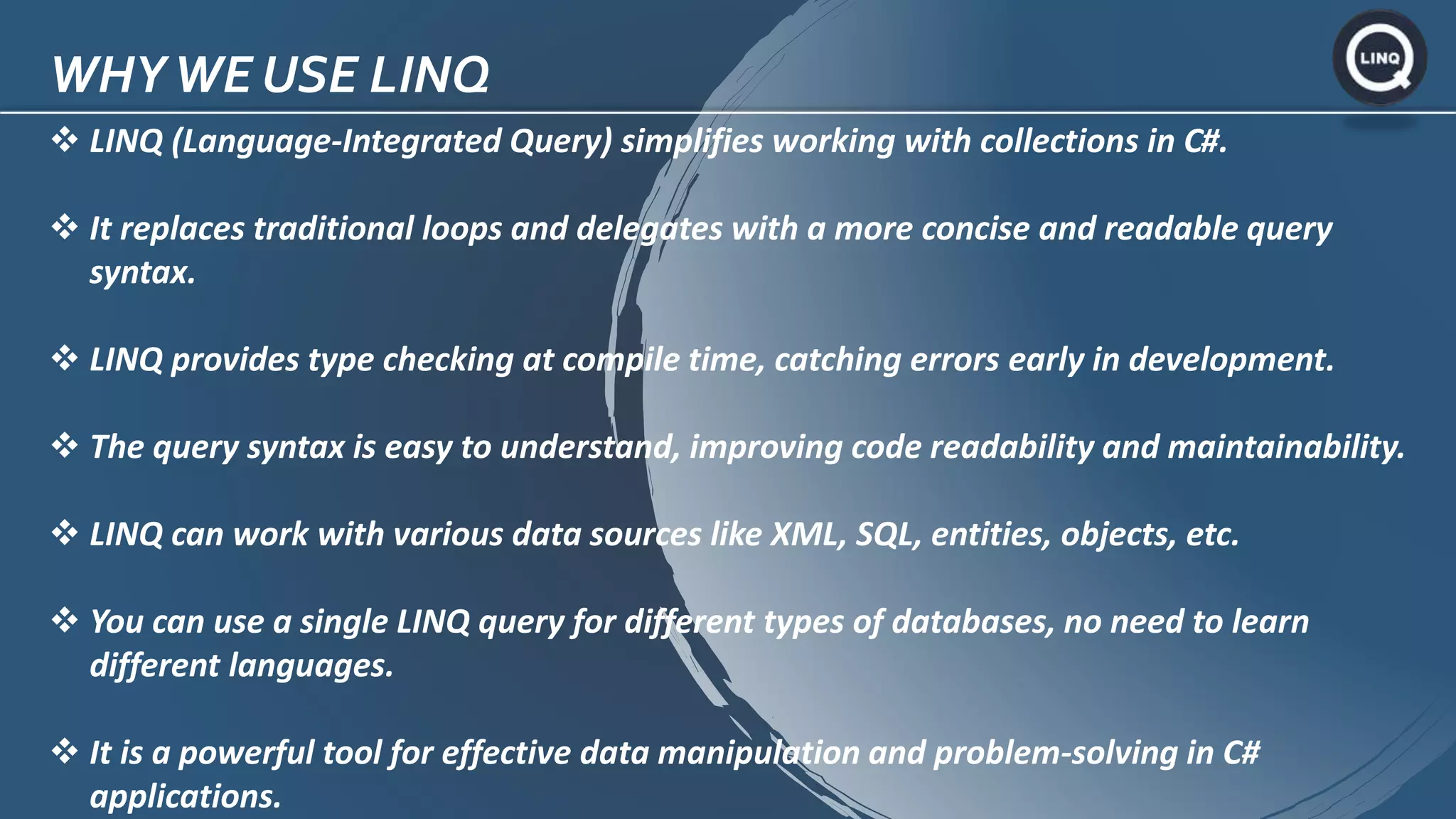 WHY WE USE LINQ

LINQ

❖ LINQ (Language-Integrated Query) simplifies working with collections in C#.

❖ It replaces traditional loops and delegates with a more concise and readable query syntax.

❖ LINQ provides type checking at compile time, catching errors early in development.

❖ The query syntax is easy to understand, improving code readability and maintainability.

❖ LINQ can work with various data sources like XML, SQL, entities, objects, etc.

❖ You can use a single LINQ query for different types of databases, no need to learn different languages.

❖ It is a powerful tool for effective data manipulation and problem-solving in C# applications.